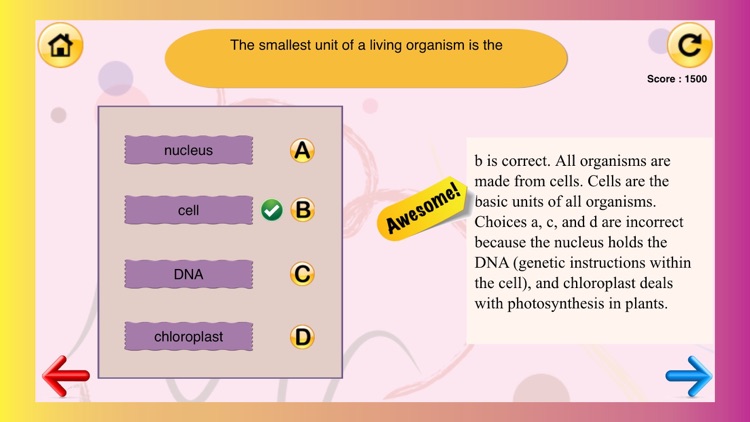 The smallest unit of a living organism is the

Score : 1500

nucleus A

cell B

DNA C

chloroplast D

Awesome!

b is correct. All organisms are made from cells. Cells are the basic units of all organisms. Choices a, c, and d are incorrect because the nucleus holds the DNA (genetic instructions within the cell), and chloroplast deals with photosynthesis in plants.